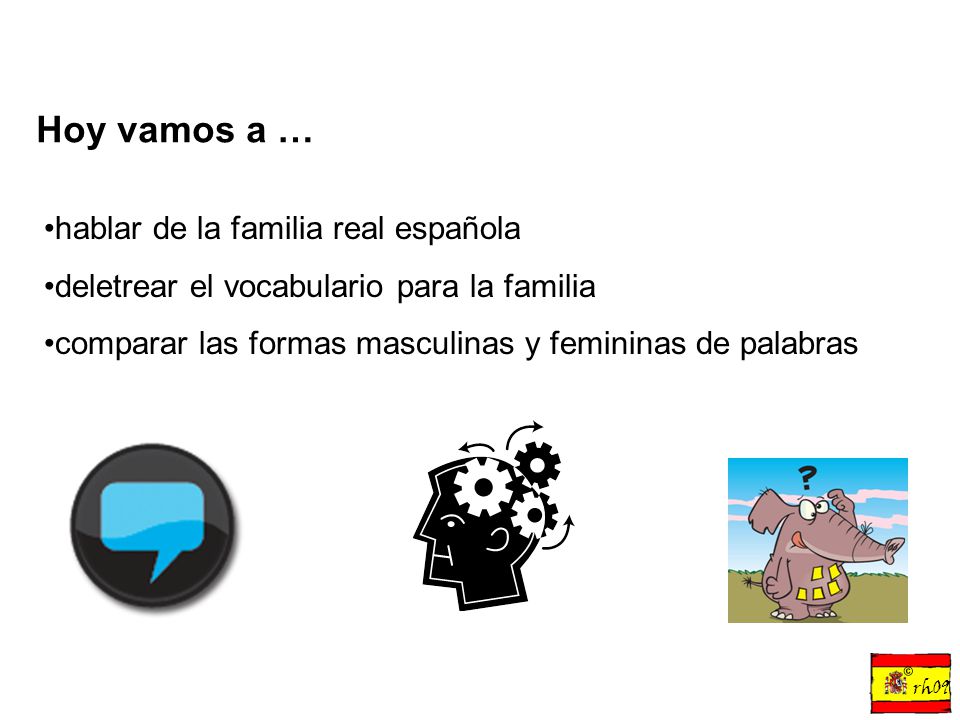 Hoy vamos a …

•hablar de la familia real española
•deletrear el vocabulario para la familia
•comparar las formas masculinas y femininas de palabras

?

© rh09